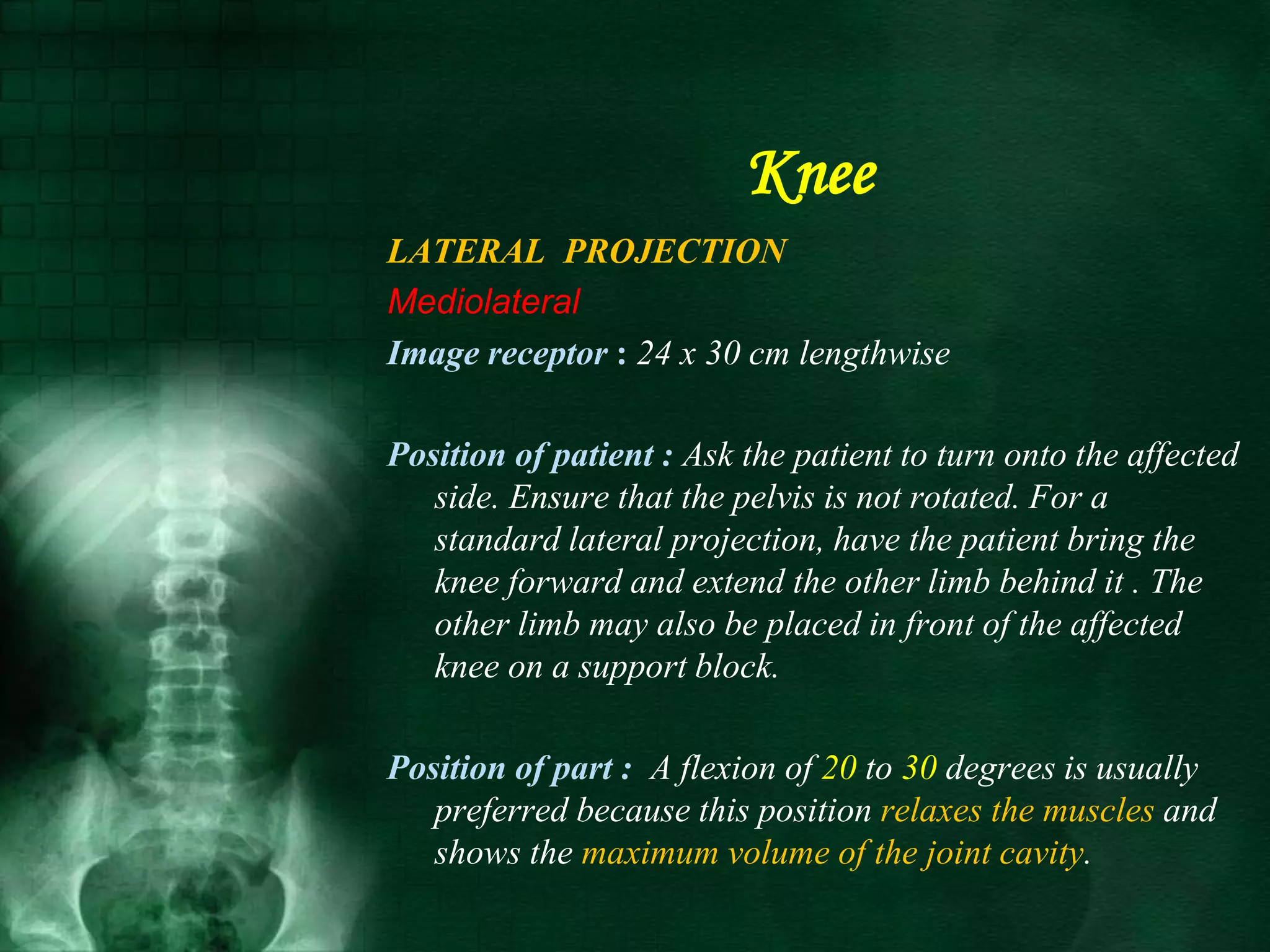 Knee

LATERAL PROJECTION

Mediolateral

Image receptor : 24 x 30 cm lengthwise

Position of patient : Ask the patient to turn onto the affected side. Ensure that the pelvis is not rotated. For a standard lateral projection, have the patient bring the knee forward and extend the other limb behind it . The other limb may also be placed in front of the affected knee on a support block.

Position of part : A flexion of 20 to 30 degrees is usually preferred because this position relaxes the muscles and shows the maximum volume of the joint cavity.